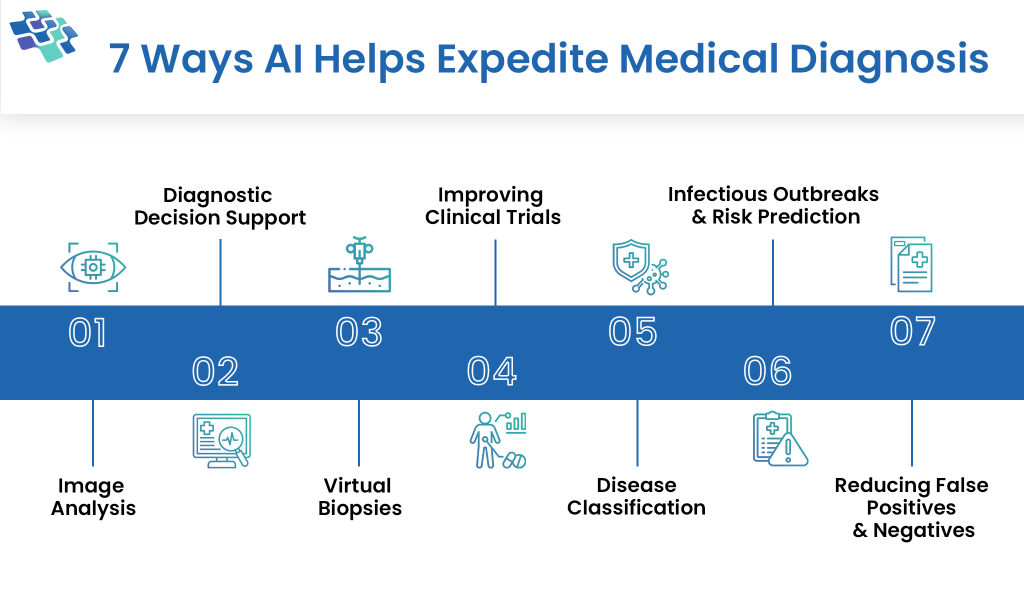 7 Ways AI Helps Expedite Medical Diagnosis

01
Image Analysis

02
Diagnostic Decision Support

03
Virtual Biopsies

04
Improving Clinical Trials

05
Disease Classification

06
Infectious Outbreaks & Risk Prediction

07
Reducing False Positives & Negatives